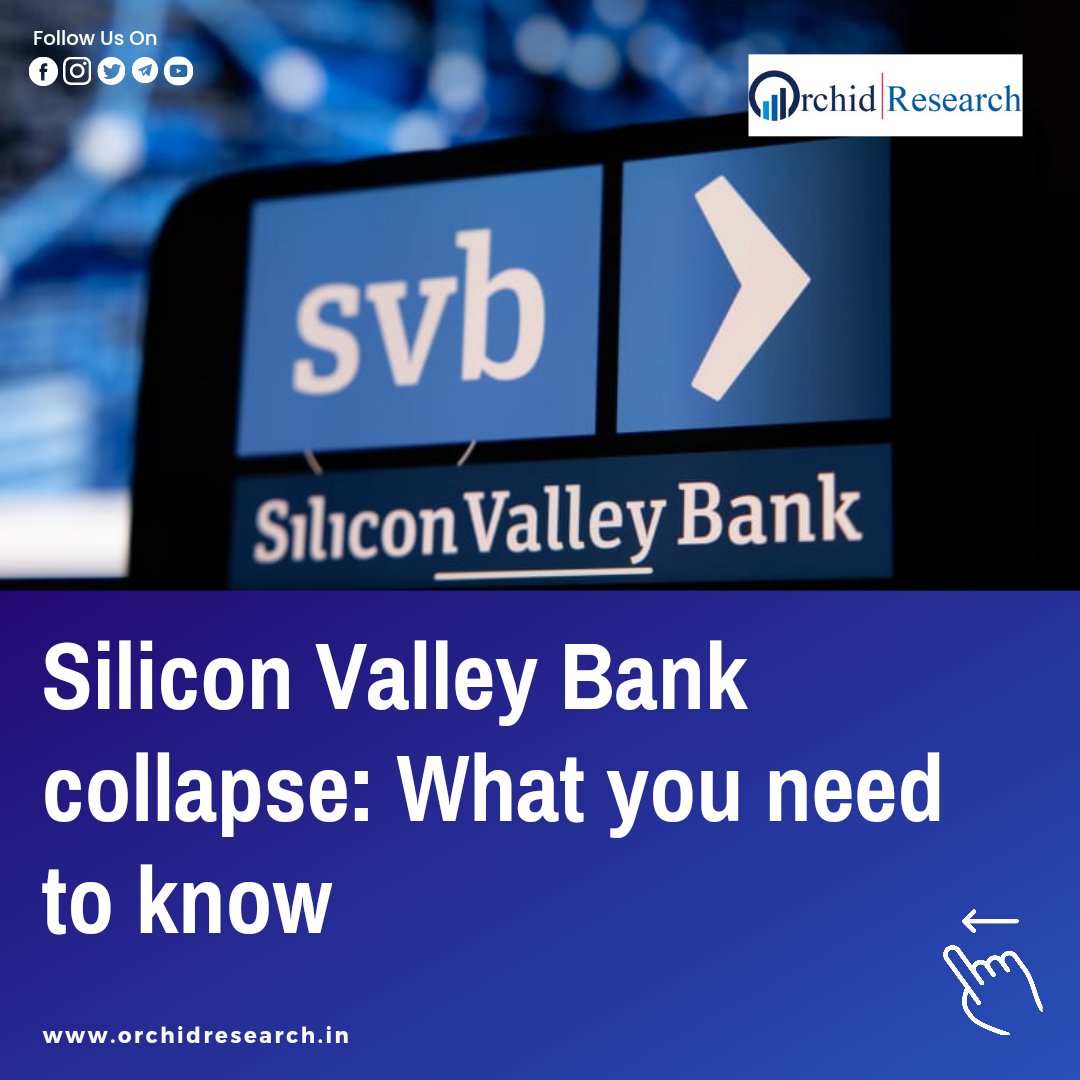 Follow Us On

Orchid Research

svb

Silicon Valley Bank

Silicon Valley Bank collapse: What you need to know

www.orchidresearch.in